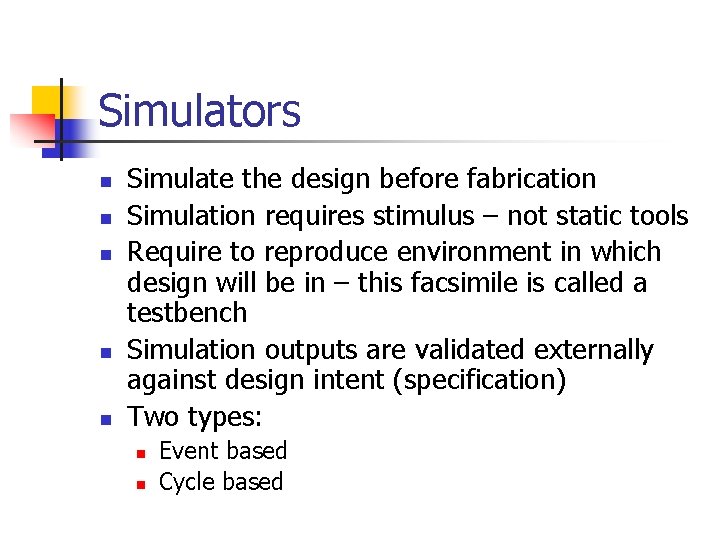 Simulators

- Simulate the design before fabrication
- Simulation requires stimulus – not static tools
- Require to reproduce environment in which design will be in – this facsimile is called a testbench
- Simulation outputs are validated externally against design intent (specification)
- Two types:
  - Event based
  - Cycle based